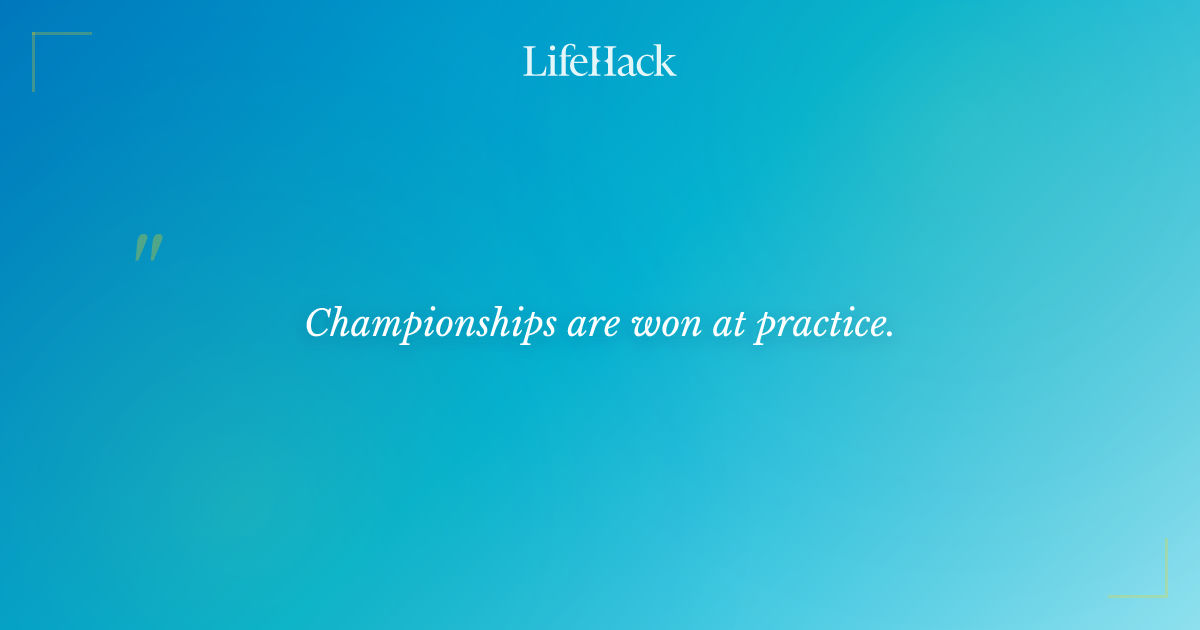 LifeHack

"

Championships are won at practice.